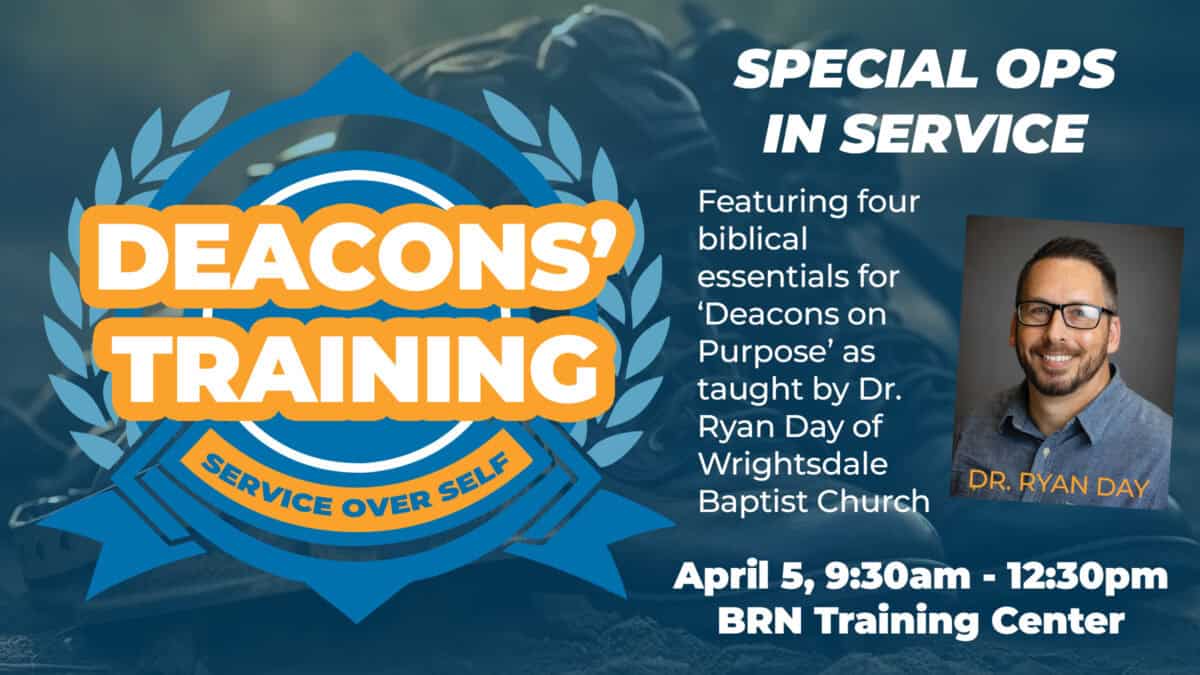 DEACONS' TRAINING

SERVICE OVER SELF

SPECIAL OPS IN SERVICE

Featuring four biblical essentials for 'Deacons on Purpose' as taught by Dr. Ryan Day of Wrightsdale Baptist Church

DR. RYAN DAY

April 5, 9:30am - 12:30pm
BRN Training Center